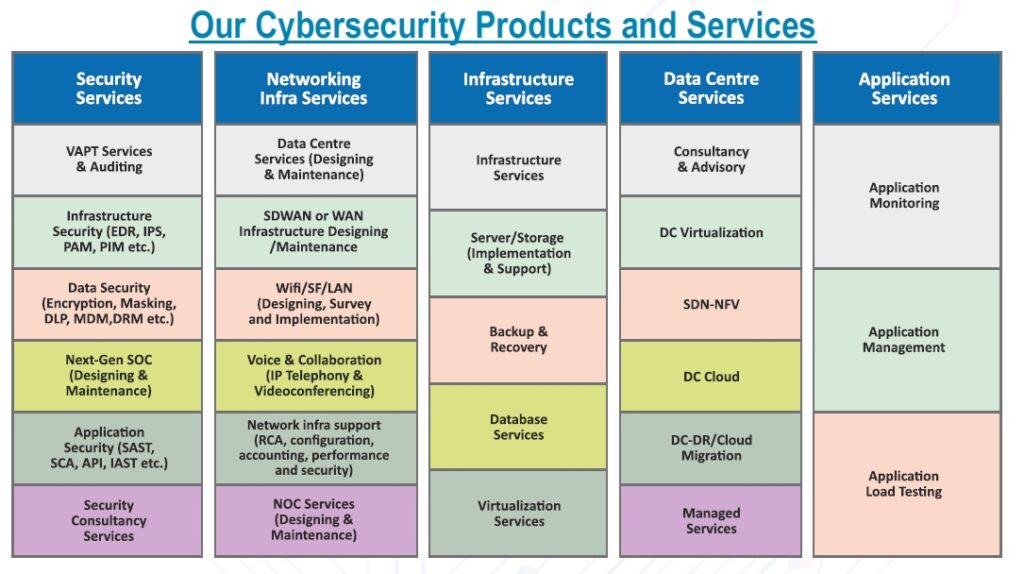 Our Cybersecurity Products and Services

Security Services

VAPT Services & Auditing

Infrastructure Security (EDR, IPS, PAM, PIM etc.)

Data Security (Encryption, Masking, DLP, MDM,DRM etc.)

Next-Gen SOC (Designing & Maintenance)

Application Security (SAST, SCA, API, IAST etc.)

Security Consultancy Services

Networking Infra Services

Data Centre Services (Designing & Maintenance)

SDWAN or WAN Infrastructure Designing /Maintenance

Wifi/SF/LAN (Designing, Survey and Implementation)

Voice & Collaboration (IP Telephony & Videoconferencing)

Network infra support (RCA, configuration, accounting, performance and security)

NOC Services (Designing & Maintenance)

Infrastructure Services

Infrastructure Services

Server/Storage (Implementation & Support)

Backup & Recovery

Database Services

Virtualization Services

Data Centre Services

Consultancy & Advisory

DC Virtualization

SDN-NFV

DC Cloud

DC-DR/Cloud Migration

Managed Services

Application Services

Application Monitoring

Application Management

Application Load Testing